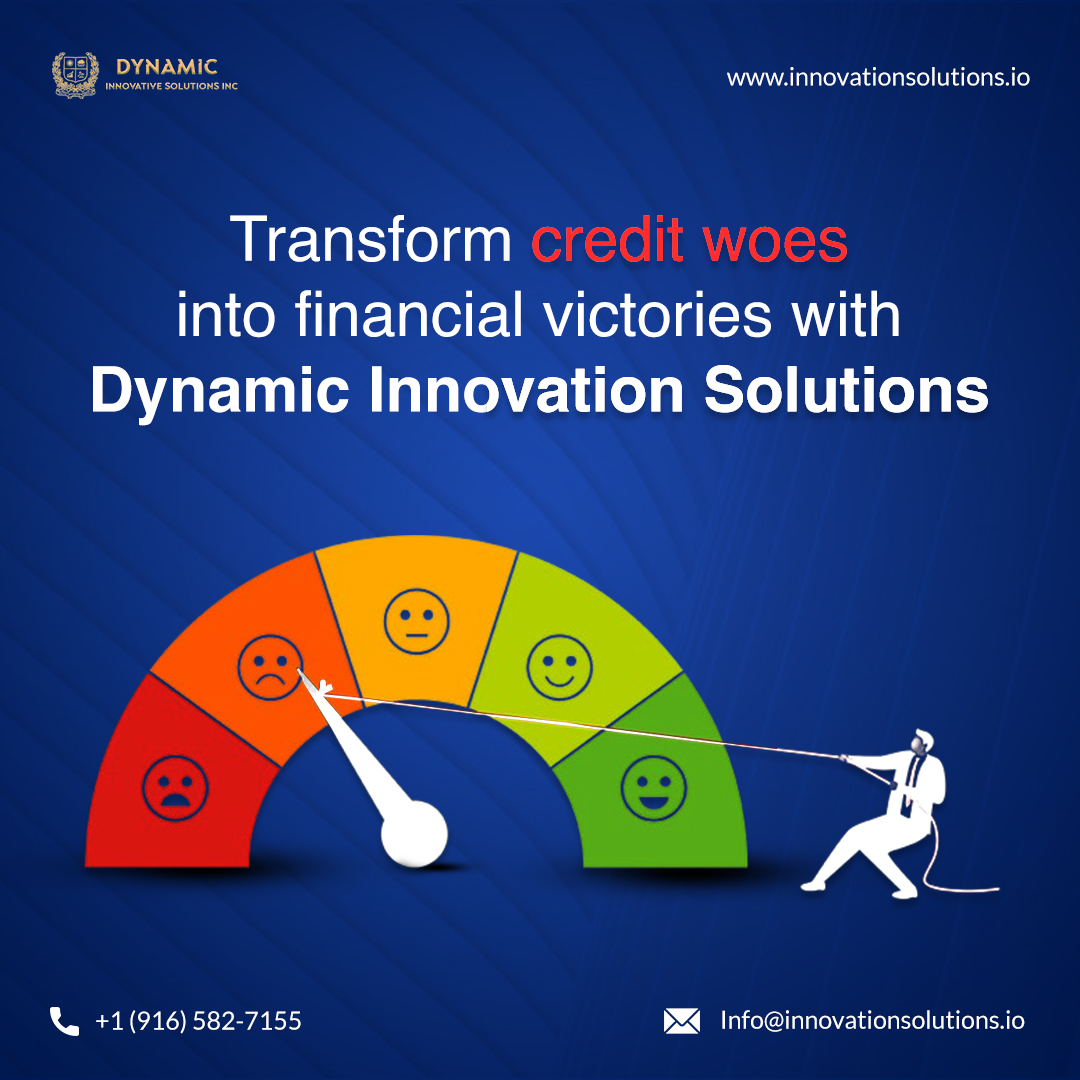 DYNAMIC
INNOVATIVE SOLUTIONS INC

www.innovationsolutions.io

Transform credit woes into financial victories with Dynamic Innovation Solutions

+1 (916) 582-7155

Info@innovationsolutions.io